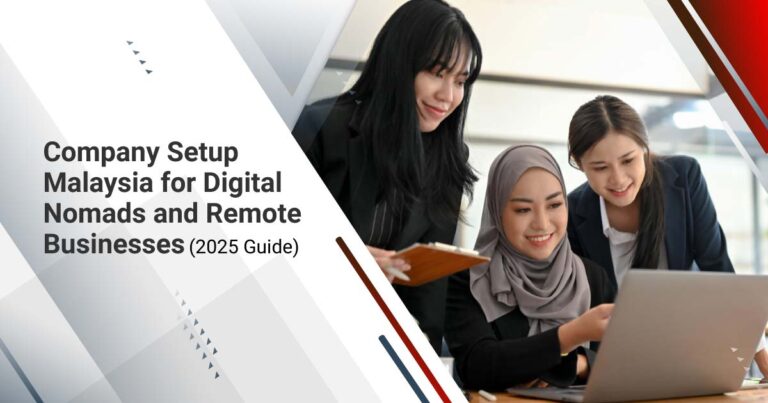 Company Setup Malaysia for Digital Nomads and Remote Businesses (2025 Guide)